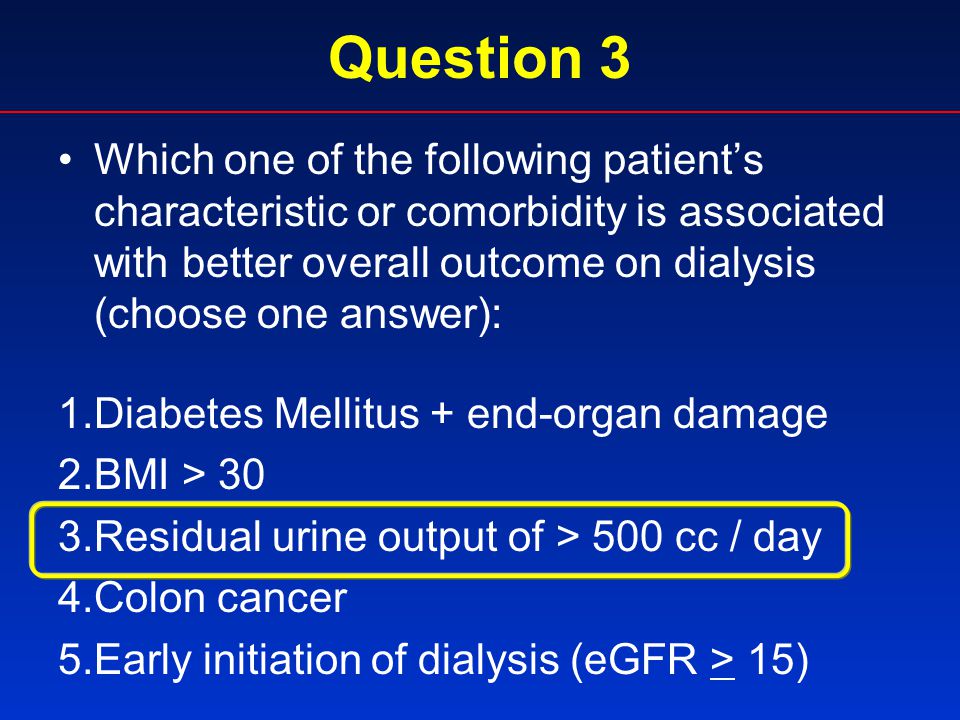 Question 3

• Which one of the following patient's characteristic or comorbidity is associated with better overall outcome on dialysis (choose one answer):

1.Diabetes Mellitus + end-organ damage
2.BMI > 30
3.Residual urine output of > 500 cc / day
4.Colon cancer
5.Early initiation of dialysis (eGFR $\geq$ 15)